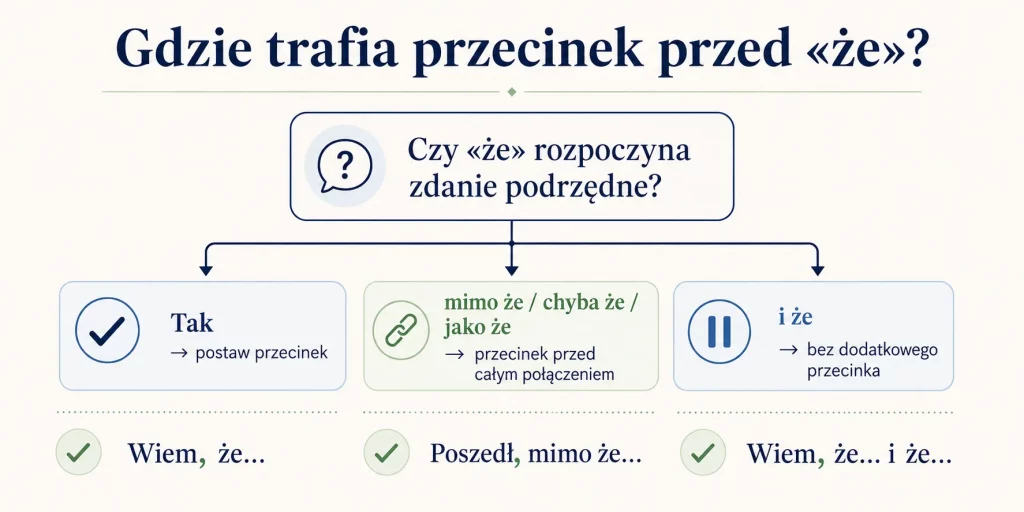 Gdzie trafia przecinek przed «że»?

Czy «że» rozpoczyna zdanie podrzędne?

Tak
→ postaw przecinek

mimo że / chyba że / jako że
→ przecinek przed całym połączeniem

i że
→ bez dodatkowego przecinka

Wiem, że...

Poszedł, mimo że...

Wiem, że... i że...